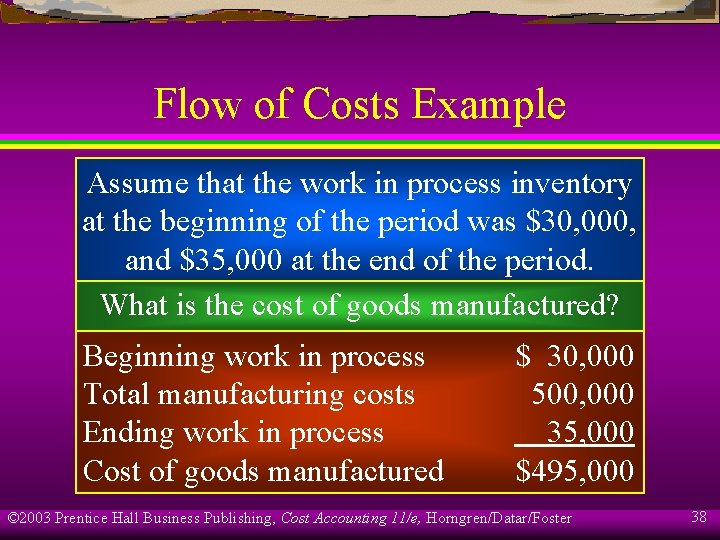 Flow of Costs Example

Assume that the work in process inventory at the beginning of the period was \$30,000, and \$35,000 at the end of the period.

What is the cost of goods manufactured?

| | |
|---|---|
| Beginning work in process | \$ 30,000 |
| Total manufacturing costs | 500,000 |
| Ending work in process | 35,000 |
| Cost of goods manufactured | \$495,000 |

©2003 Prentice Hall Business Publishing, Cost Accounting 11/e, Horngren/Datar/Foster

38